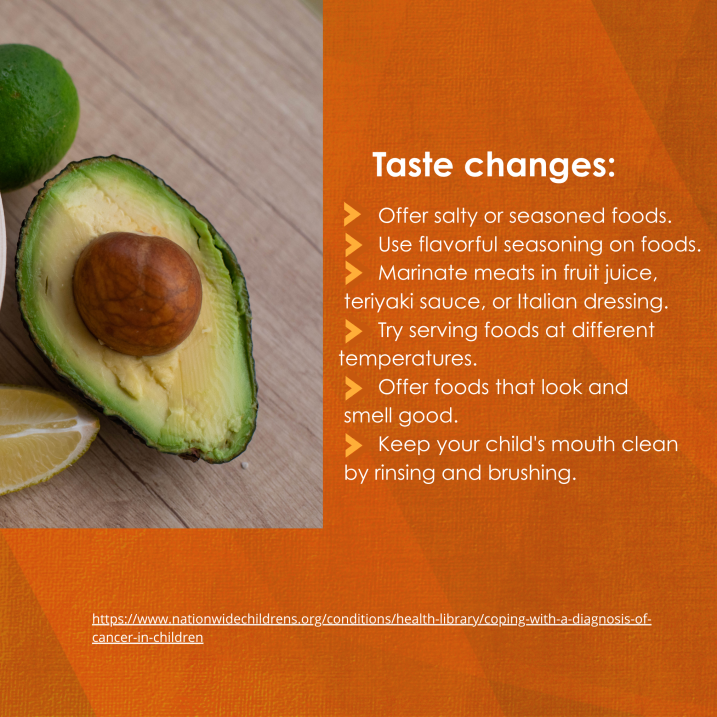 Taste changes:

Offer salty or seasoned foods.
Use flavorful seasoning on foods.
Marinate meats in fruit juice, teriyaki sauce, or Italian dressing.
Try serving foods at different temperatures.
Offer foods that look and smell good.
Keep your child's mouth clean by rinsing and brushing.

https://www.nationwidechildrens.org/conditions/health-library/coping-with-a-diagnosis-of-cancer-in-children